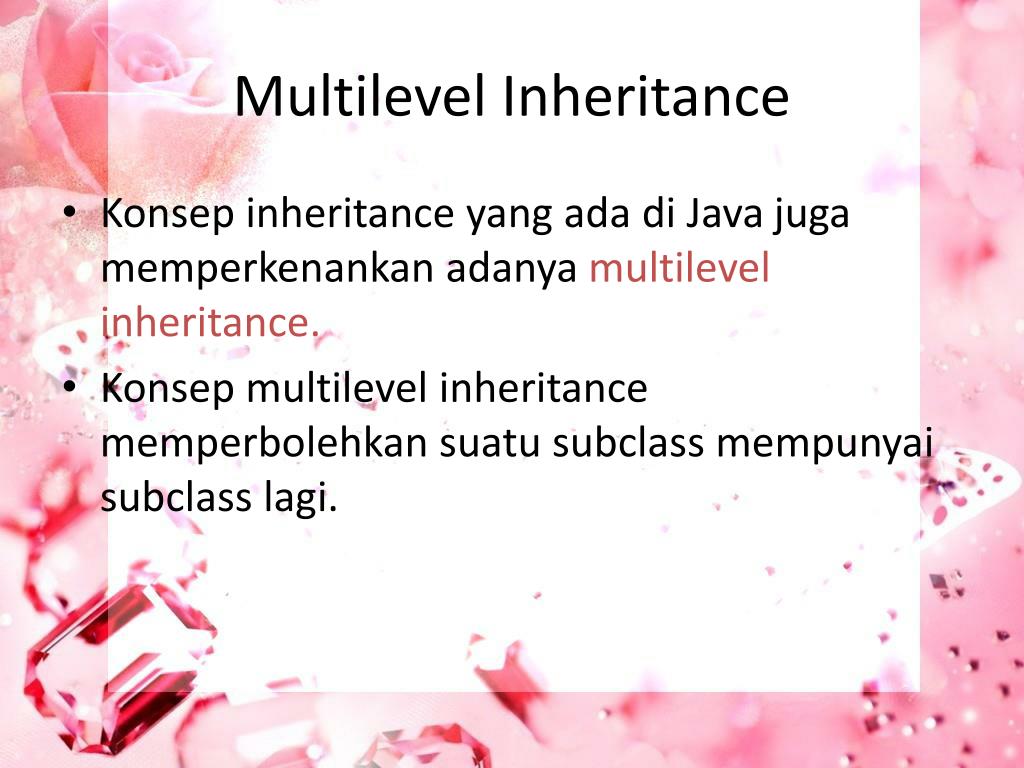 Multilevel Inheritance

• Konsep inheritance yang ada di Java juga memperkenankan adanya multilevel inheritance.

• Konsep multilevel inheritance memperbolehkan suatu subclass mempunyai subclass lagi.